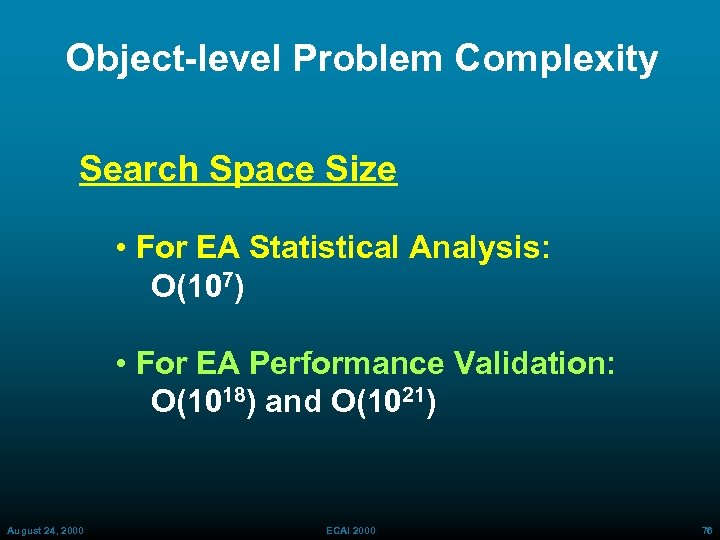 Object-level Problem Complexity

Search Space Size

• For EA Statistical Analysis: $O(10^7)$

• For EA Performance Validation: $O(10^{18})$ and $O(10^{21})$

August 24, 2000

ECAI 2000

76